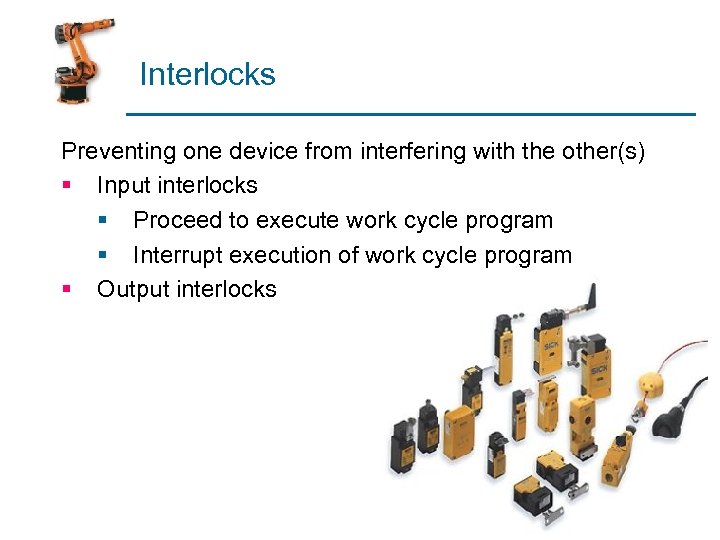 Interlocks

Preventing one device from interfering with the other(s)

- Input interlocks
  - Proceed to execute work cycle program
  - Interrupt execution of work cycle program
- Output interlocks

SICK

SICK